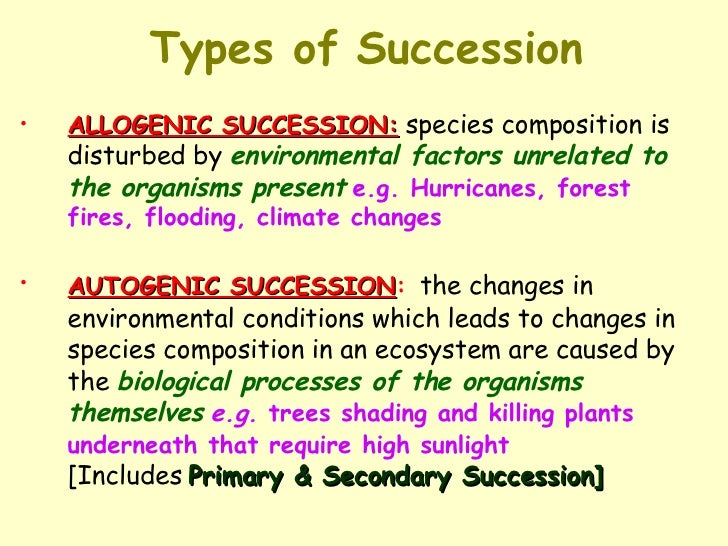 Types of Succession

• ALLOGENIC SUCCESSION: species composition is disturbed by environmental factors unrelated to the organisms present e.g. Hurricanes, forest fires, flooding, climate changes

• AUTOGENIC SUCCESSION: the changes in environmental conditions which leads to changes in species composition in an ecosystem are caused by the biological processes of the organisms themselves e.g. trees shading and killing plants underneath that require high sunlight [Includes Primary & Secondary Succession]